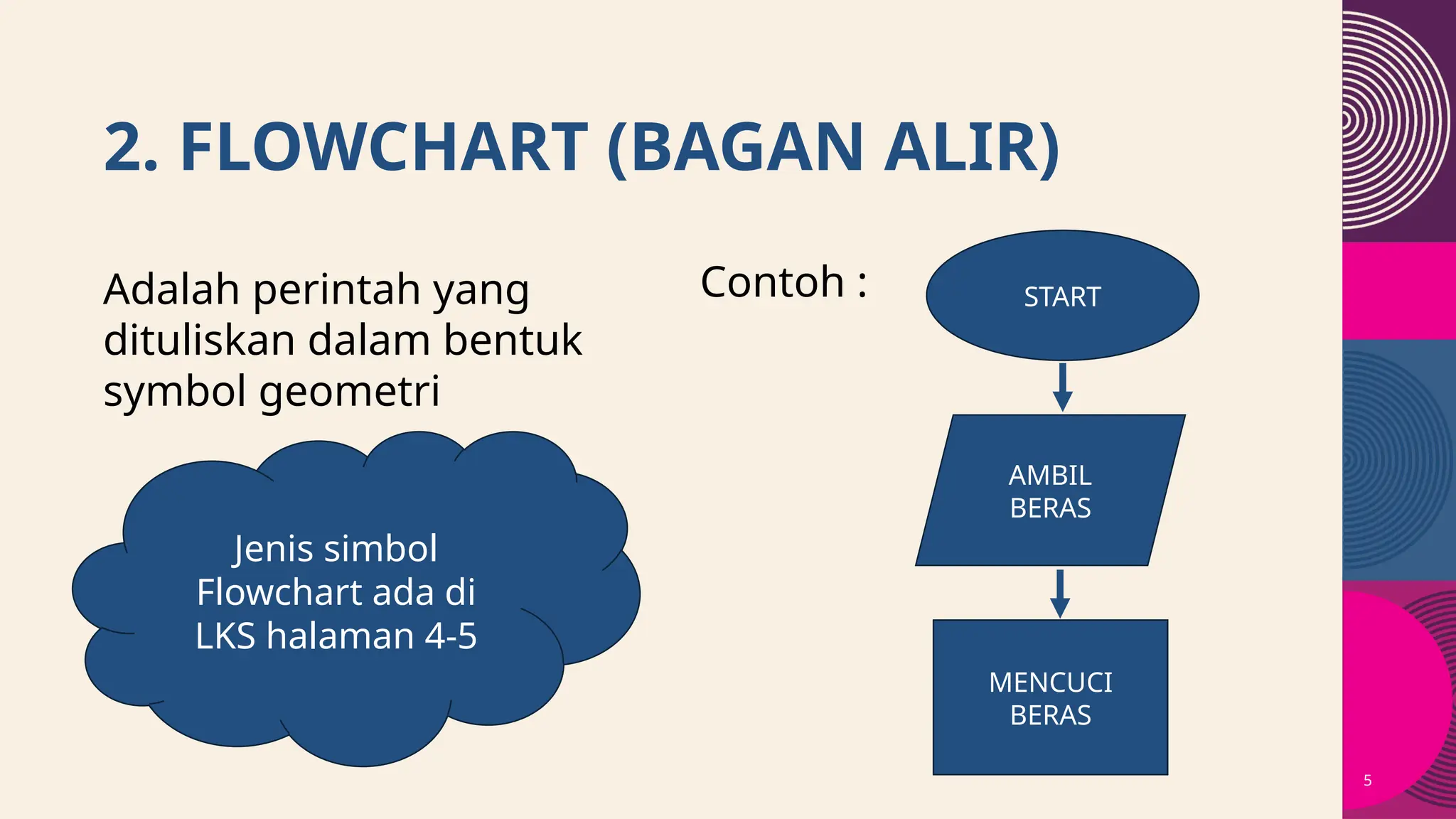 2. FLOWCHART (BAGAN ALIR)

Adalah perintah yang dituliskan dalam bentuk symbol geometri

Jenis simbol Flowchart ada di LKS halaman 4-5

Contoh :

START

AMBIL BERAS

MENCUCI BERAS

5